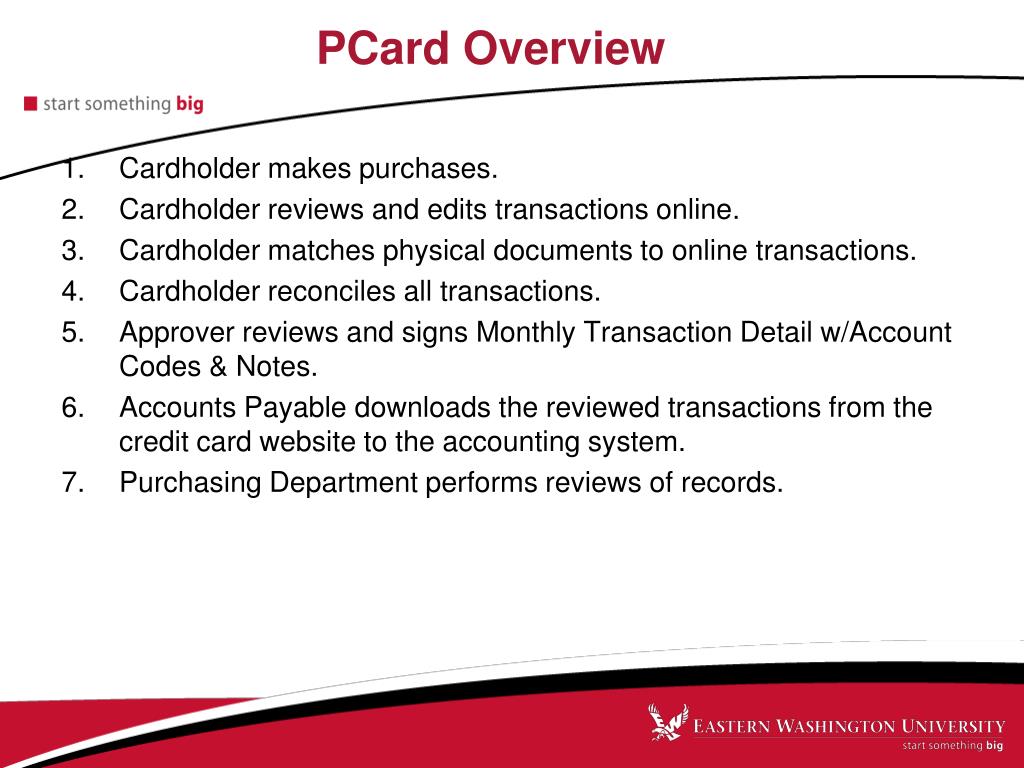 PCard Overview

start something big

1. Cardholder makes purchases.
2. Cardholder reviews and edits transactions online.
3. Cardholder matches physical documents to online transactions.
4. Cardholder reconciles all transactions.
5. Approver reviews and signs Monthly Transaction Detail w/Account Codes & Notes.
6. Accounts Payable downloads the reviewed transactions from the credit card website to the accounting system.
7. Purchasing Department performs reviews of records.

EASTERN WASHINGTON UNIVERSITY
start something big